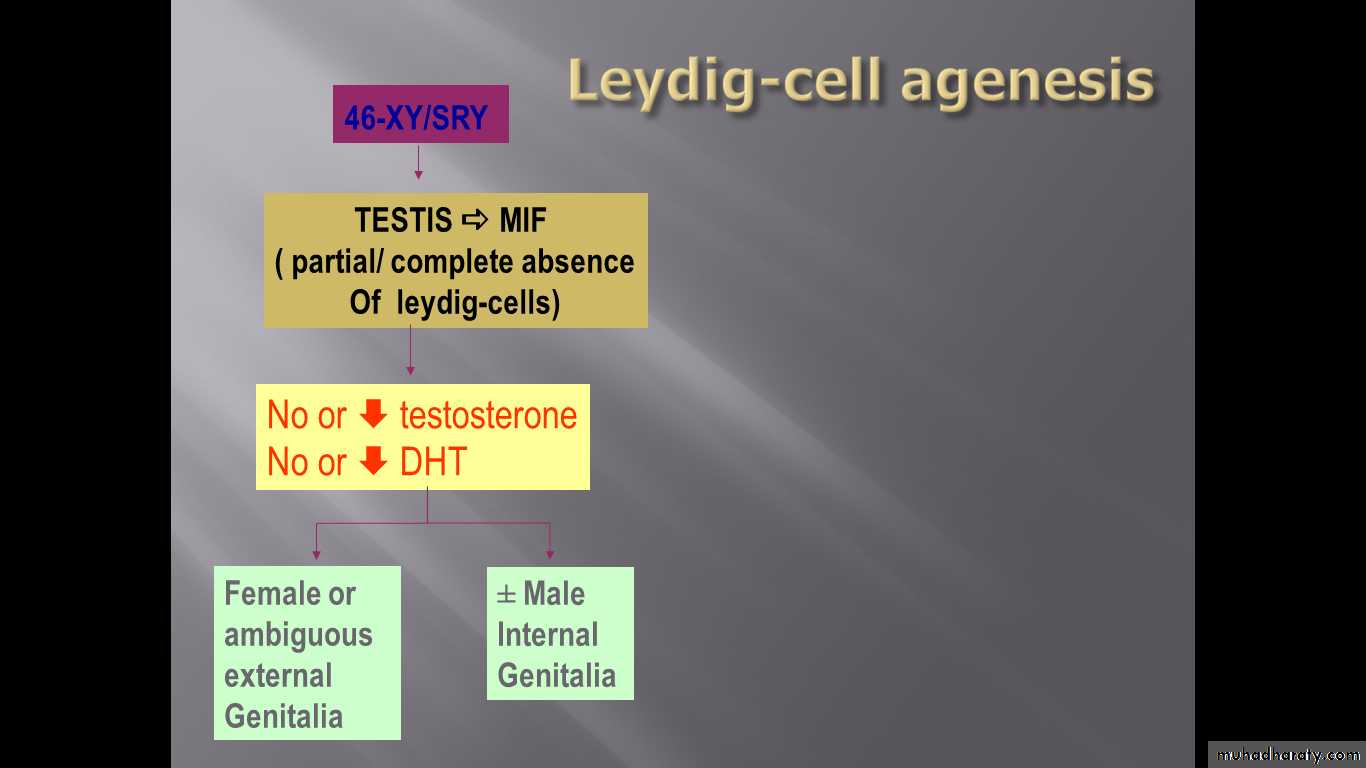 Leydig-cell agenesis

46-XY/SRY

TESTIS ⇨ MIF
( partial/ complete absence
Of leydig-cells)

No or ⬇ testosterone
No or ⬇ DHT

Female or ambiguous external Genitalia

± Male Internal Genitalia

muhadharaty.com